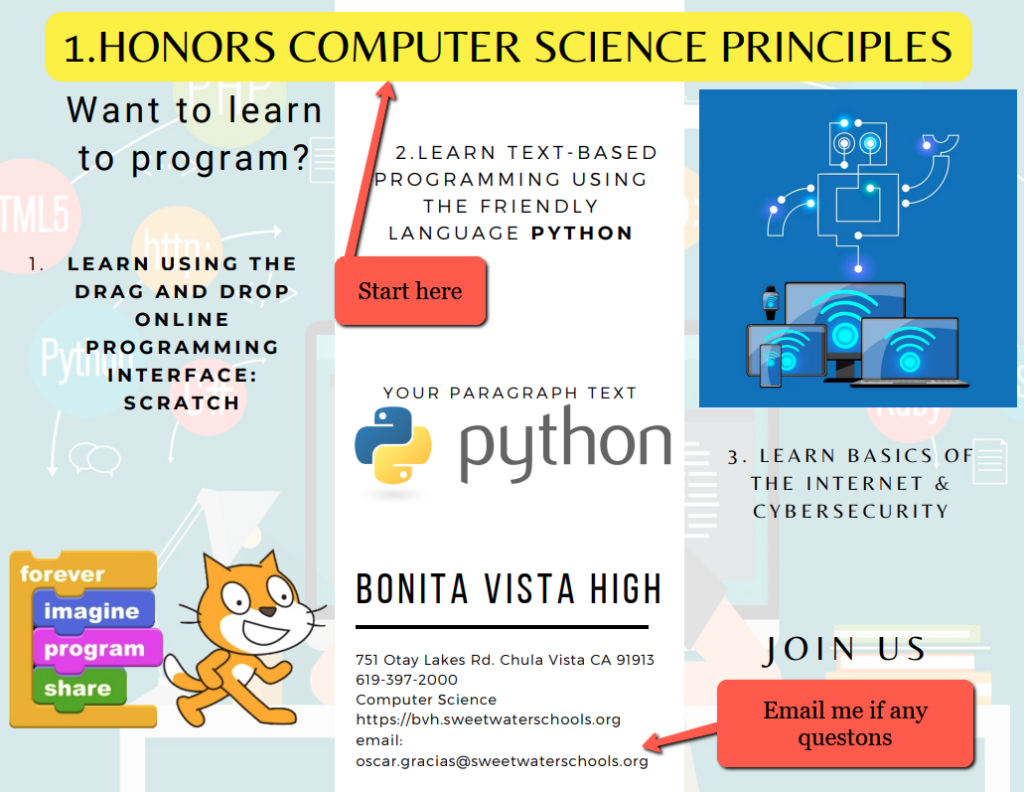 1.HONORS COMPUTER SCIENCE PRINCIPLES

Want to learn to program?

1. LEARN USING THE DRAG AND DROP ONLINE PROGRAMMING INTERFACE: SCRATCH

forever
imagine
program
share

2.LEARN TEXT-BASED PROGRAMMING USING THE FRIENDLY LANGUAGE PYTHON

Start here

YOUR PARAGRAPH TEXT

python

BONITA VISTA HIGH

751 Otay Lakes Rd. Chula Vista CA 91913
619-397-2000
Computer Science
https://bvh.sweetwaterschools.org
email:
oscar.gracias@sweetwaterschools.org

3. LEARN BASICS OF THE INTERNET & CYBERSECURITY

JOIN US

Email me if any questons